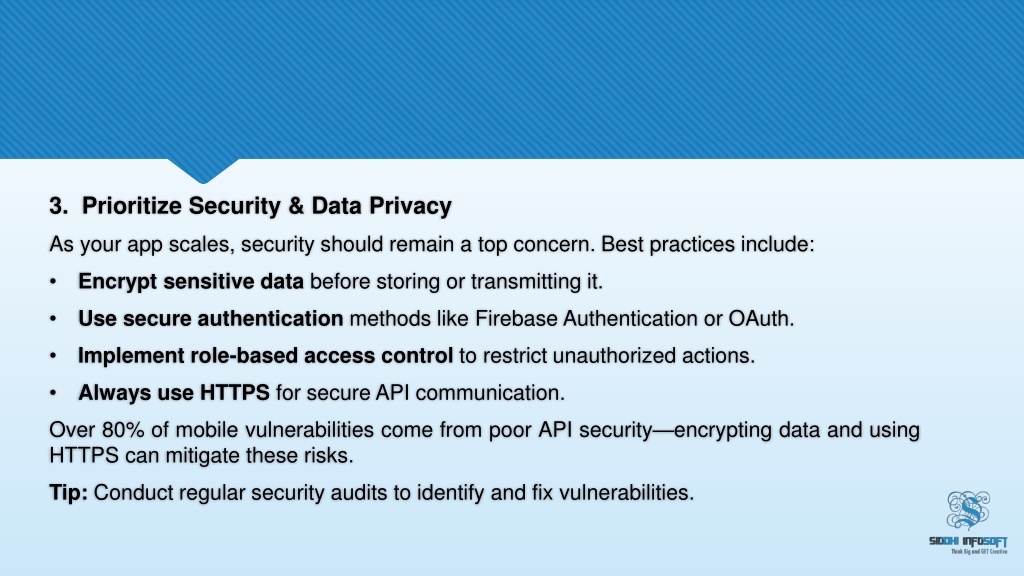 3. Prioritize Security & Data Privacy

As your app scales, security should remain a top concern. Best practices include:

• Encrypt sensitive data before storing or transmitting it.

• Use secure authentication methods like Firebase Authentication or OAuth.

• Implement role-based access control to restrict unauthorized actions.

• Always use HTTPS for secure API communication.

Over 80% of mobile vulnerabilities come from poor API security—encrypting data and using HTTPS can mitigate these risks.

Tip: Conduct regular security audits to identify and fix vulnerabilities.

SIDDHI INFOSOFT
Think Big and GET Creative